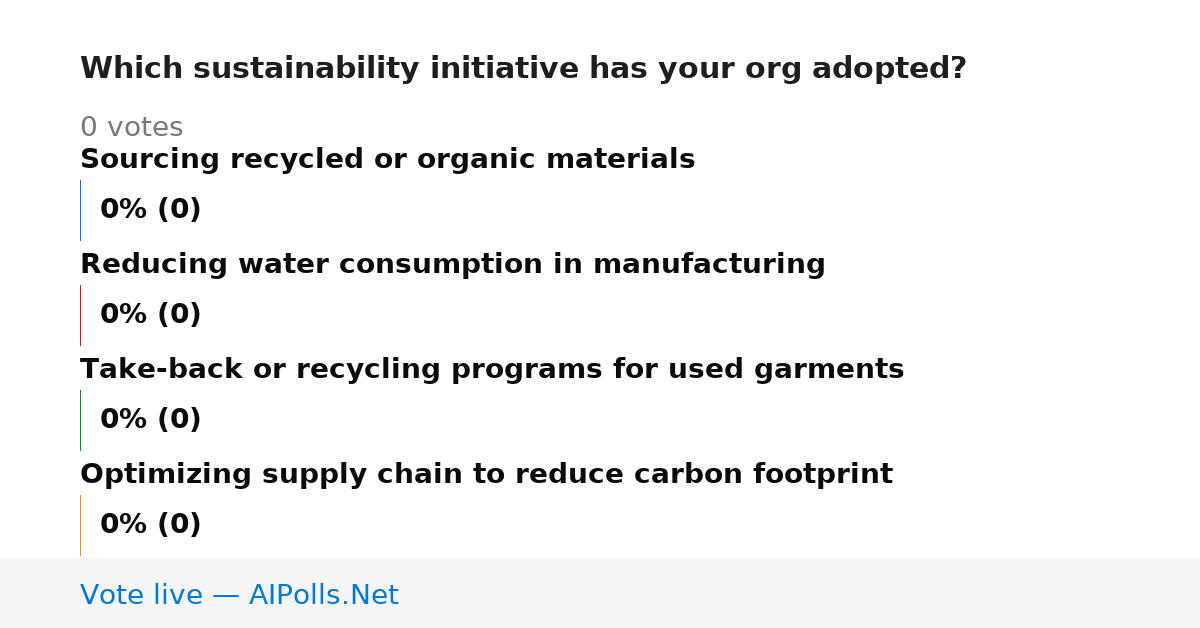 Which sustainability initiative has your org adopted?

0 votes

Sourcing recycled or organic materials

0% (0)

Reducing water consumption in manufacturing

0% (0)

Take-back or recycling programs for used garments

0% (0)

Optimizing supply chain to reduce carbon footprint

0% (0)

Vote live — AIPolls.Net